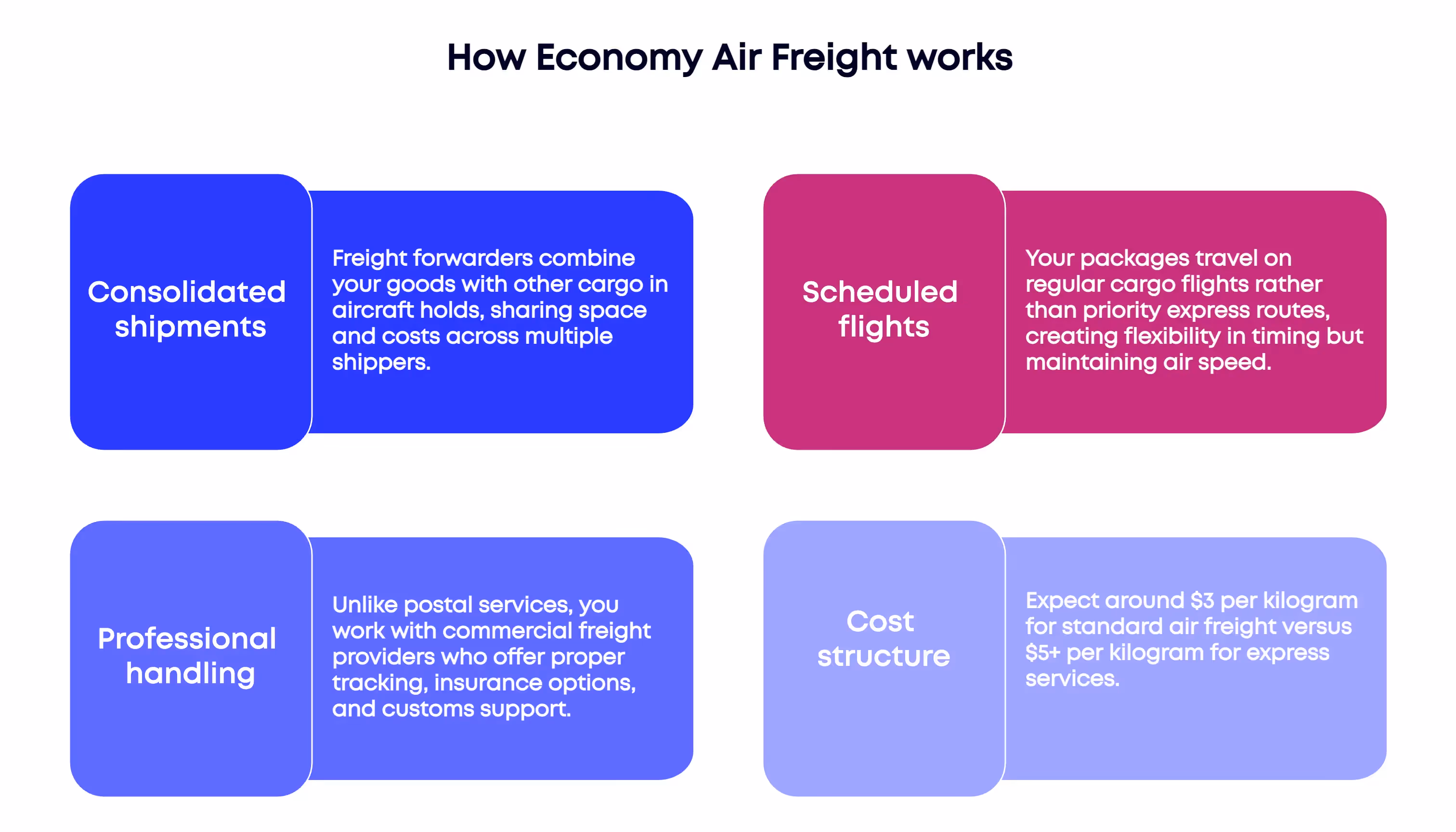 How Economy Air Freight works

Consolidated shipments

Freight forwarders combine your goods with other cargo in aircraft holds, sharing space and costs across multiple shippers.

Scheduled flights

Your packages travel on regular cargo flights rather than priority express routes, creating flexibility in timing but maintaining air speed.

Professional handling

Unlike postal services, you work with commercial freight providers who offer proper tracking, insurance options, and customs support.

Cost structure

Expect around \$3 per kilogram for standard air freight versus \$5+ per kilogram for express services.